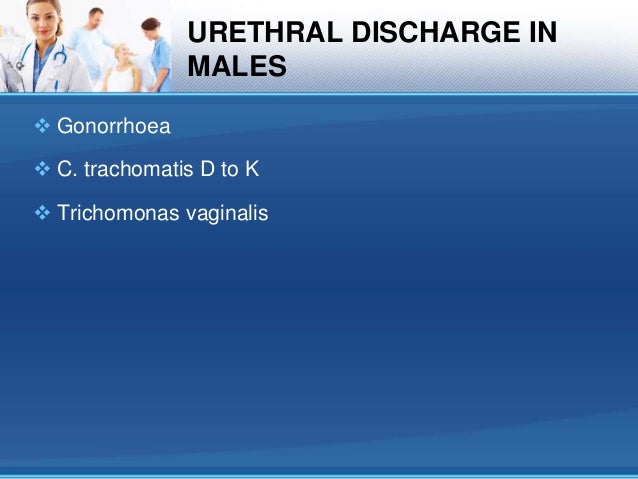 URETHRAL DISCHARGE IN MALES

❖ Gonorrhoea

❖ C. trachomatis D to K

❖ Trichomonas vaginalis